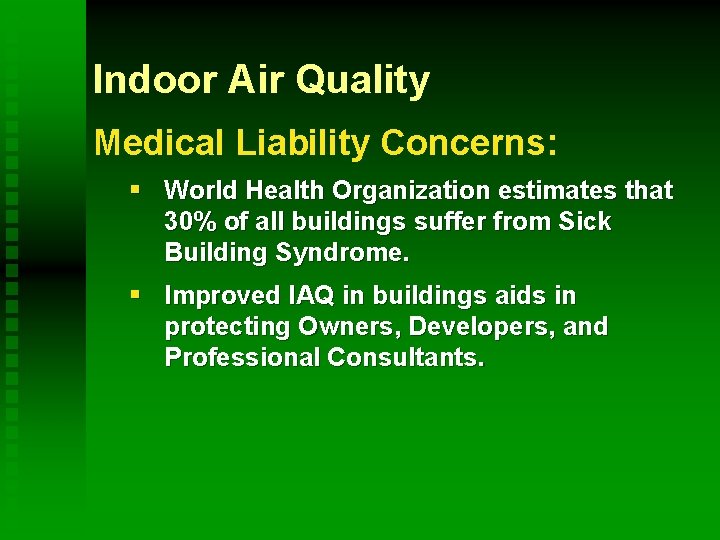 Indoor Air Quality

Medical Liability Concerns:

▪ World Health Organization estimates that 30% of all buildings suffer from Sick Building Syndrome.

▪ Improved IAQ in buildings aids in protecting Owners, Developers, and Professional Consultants.